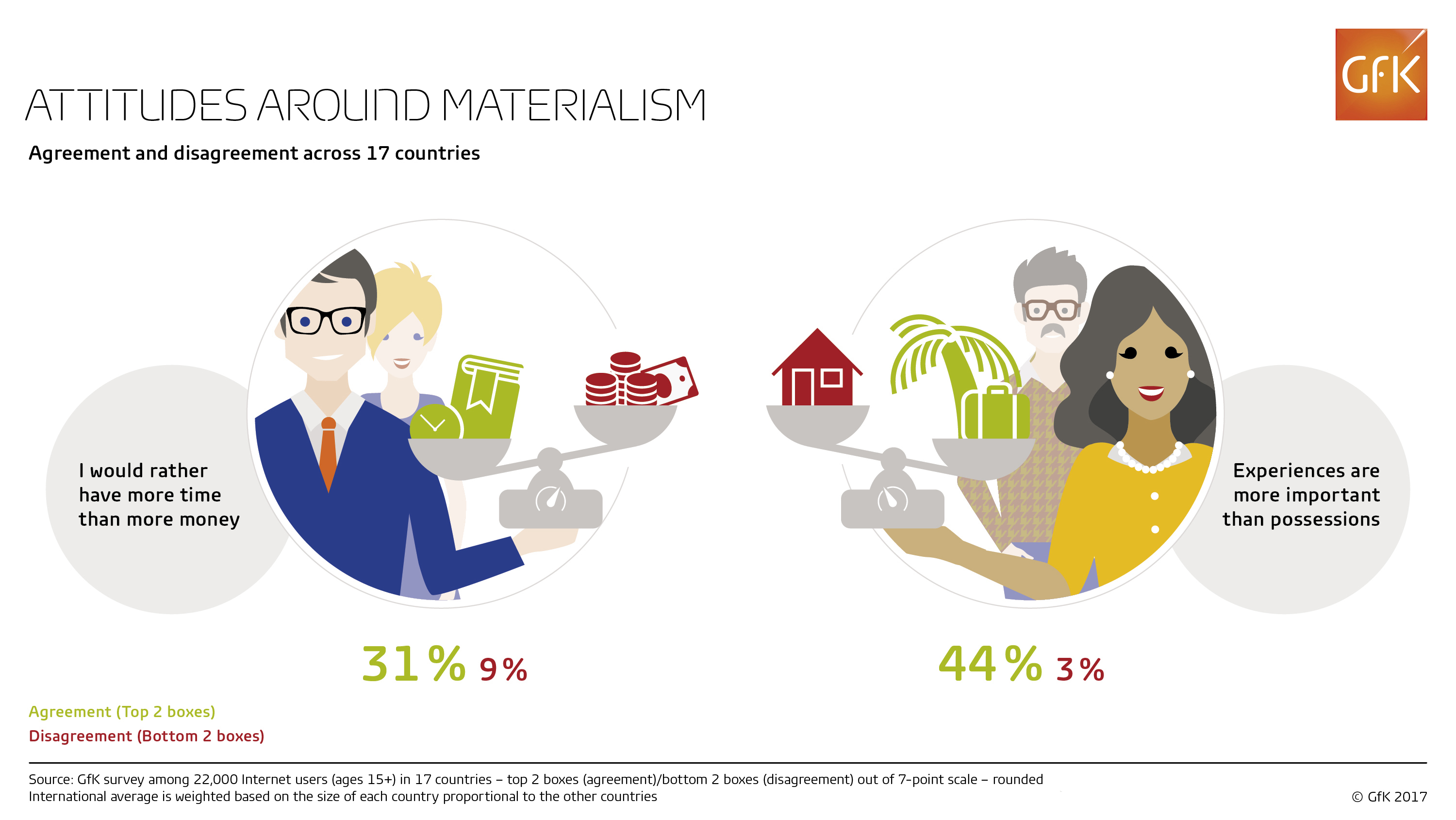 GfK

ATTITUDES AROUND MATERIALISM

Agreement and disagreement across 17 countries

I would rather have more time than more money

31% 9%

Experiences are more important than possessions

44% 3%

Agreement (Top 2 boxes)
Disagreement (Bottom 2 boxes)

Source: GfK survey among 22,000 Internet users (ages 15+) in 17 countries – top 2 boxes (agreement)/bottom 2 boxes (disagreement) out of 7-point scale – rounded
International average is weighted based on the size of each country proportional to the other countries

© GfK 2017